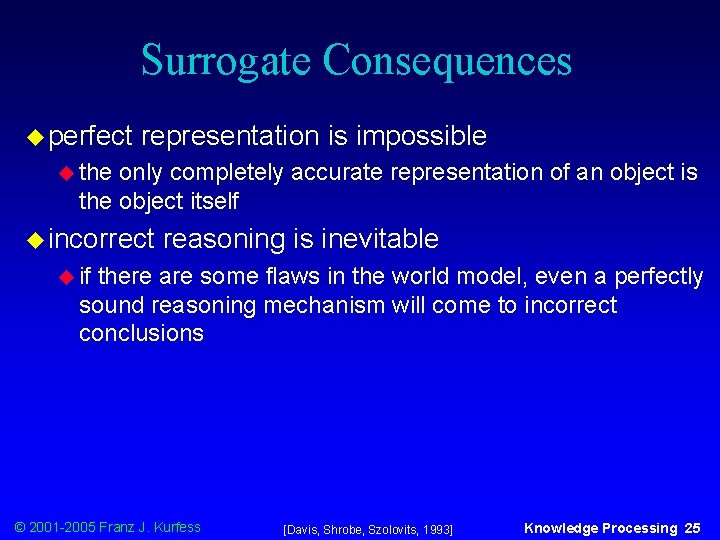 Surrogate Consequences

perfect representation is impossible

the only completely accurate representation of an object is the object itself

incorrect reasoning is inevitable

if there are some flaws in the world model, even a perfectly sound reasoning mechanism will come to incorrect conclusions

© 2001-2005 Franz J. Kurfess

[Davis, Shrobe, Szolovits, 1993]

Knowledge Processing 25